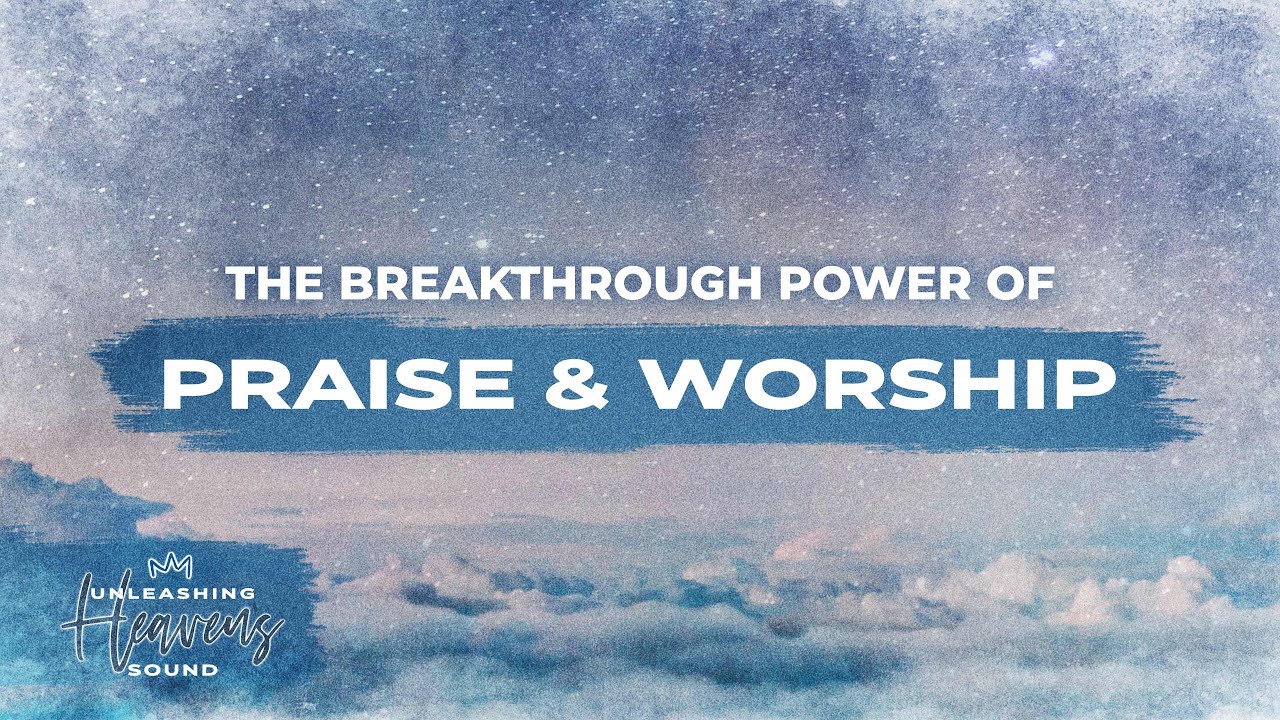 THE BREAKTHROUGH POWER OF
PRAISE & WORSHIP

UNLEASHING
Heavens
SOUND